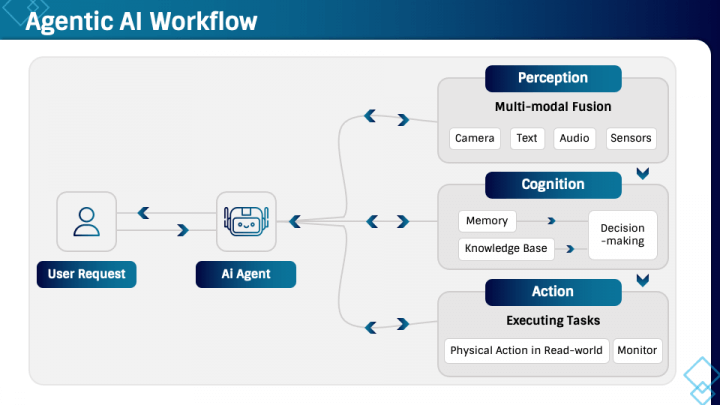 Agentic AI Workflow

User Request

Ai Agent

Perception

Multi-modal Fusion

Camera

Text

Audio

Sensors

Cognition

Memory

Knowledge Base

Decision -making

Action

Executing Tasks

Physical Action in Read-world

Monitor